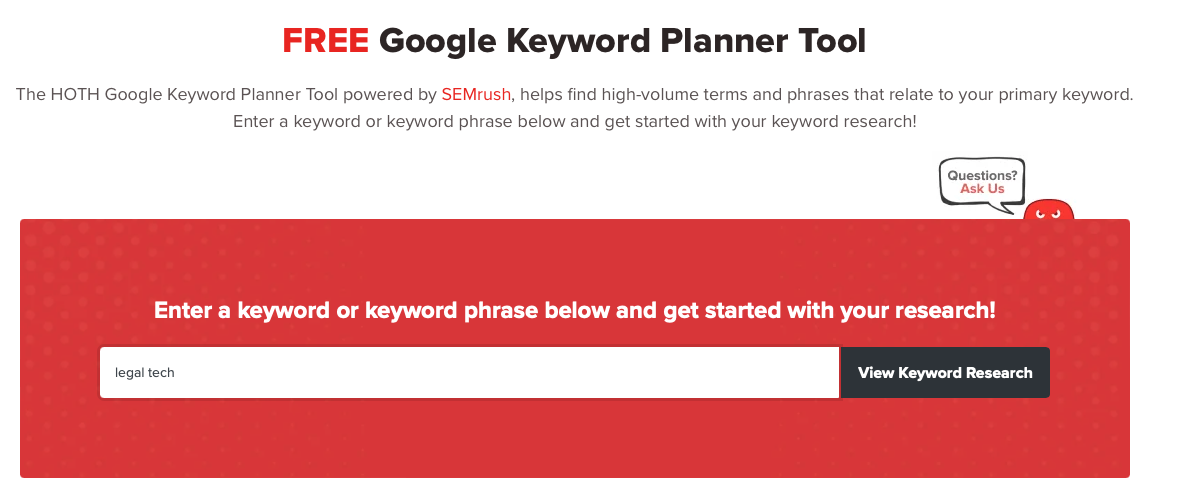 FREE Google Keyword Planner Tool

The HOTH Google Keyword Planner Tool powered by SEMrush, helps find high-volume terms and phrases that relate to your primary keyword. Enter a keyword or keyword phrase below and get started with your keyword research!

Questions? Ask Us

Enter a keyword or keyword phrase below and get started with your research!

legal tech

View Keyword Research